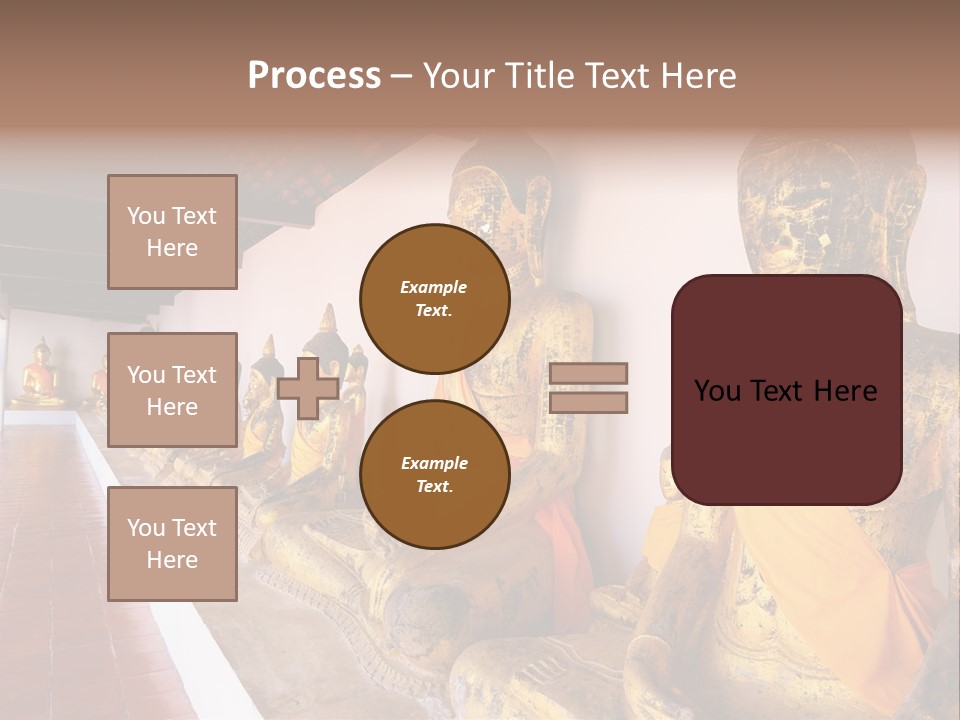 Process – Your Title Text Here

You Text Here

You Text Here

You Text Here

Example Text.

Example Text.

You Text Here